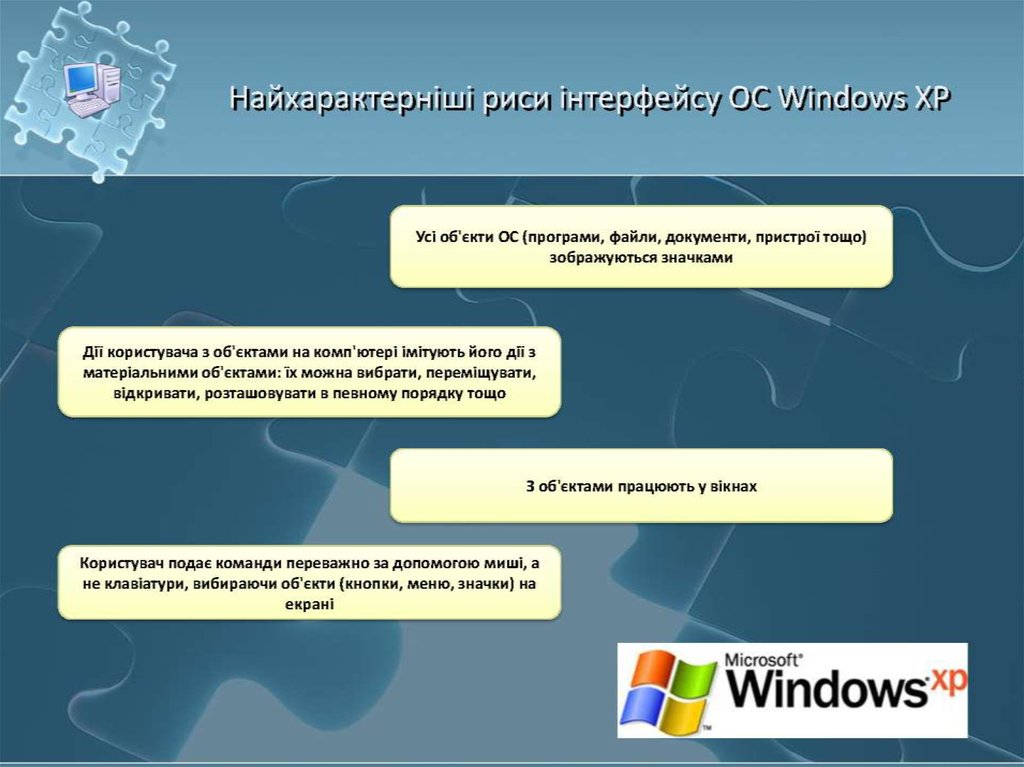 Найхарактерніші риси інтерфейсу ОС Windows XP

Усі об'єкти ОС (програми, файли, документи, пристрої тощо) зображуються значками

Дії користувача з об'єктами на комп'ютері імітують його дії з матеріальними об'єктами: їх можна вибрати, переміщувати, відкривати, розташовувати в певному порядку тощо

З об'єктами працюють у вікнах

Користувач подає команди переважно за допомогою миші, а не клавіатури, вибираючи об'єкти (кнопки, меню, значки) на екрані

Microsoft® Windows xp